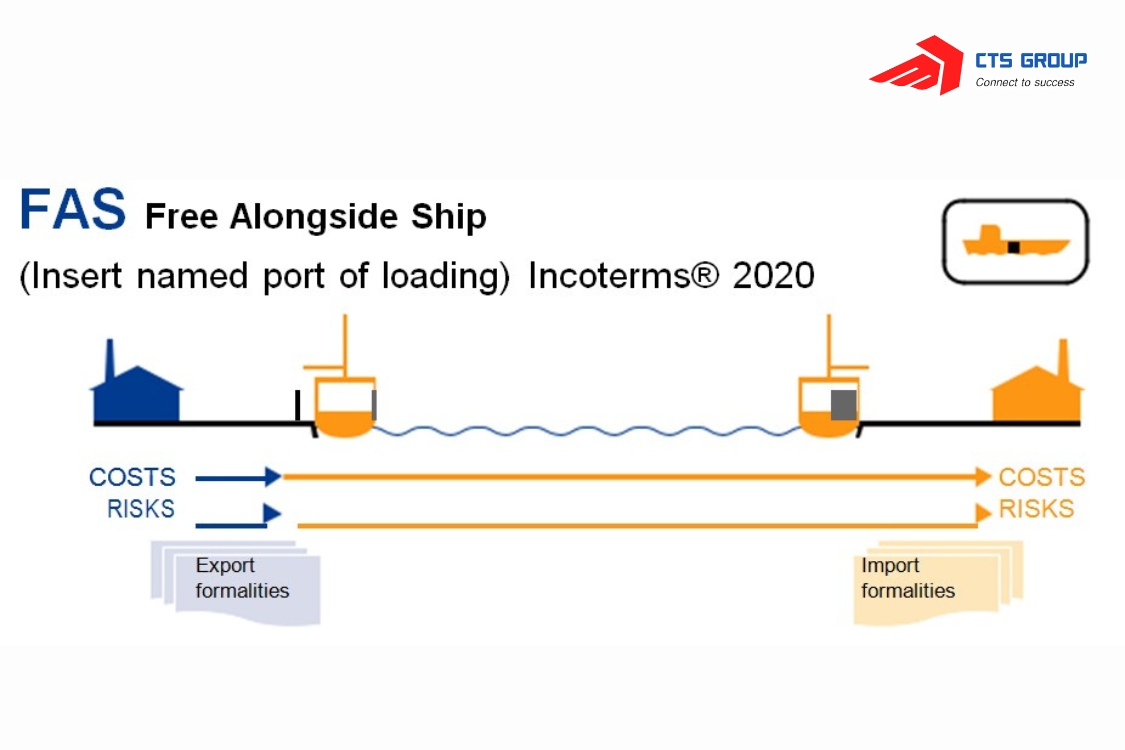 CTS GROUP
Connect to success

FAS Free Alongside Ship
(Insert named port of loading) Incoterms® 2020

COSTS
RISKS

COSTS
RISKS

Export formalities

Import formalities